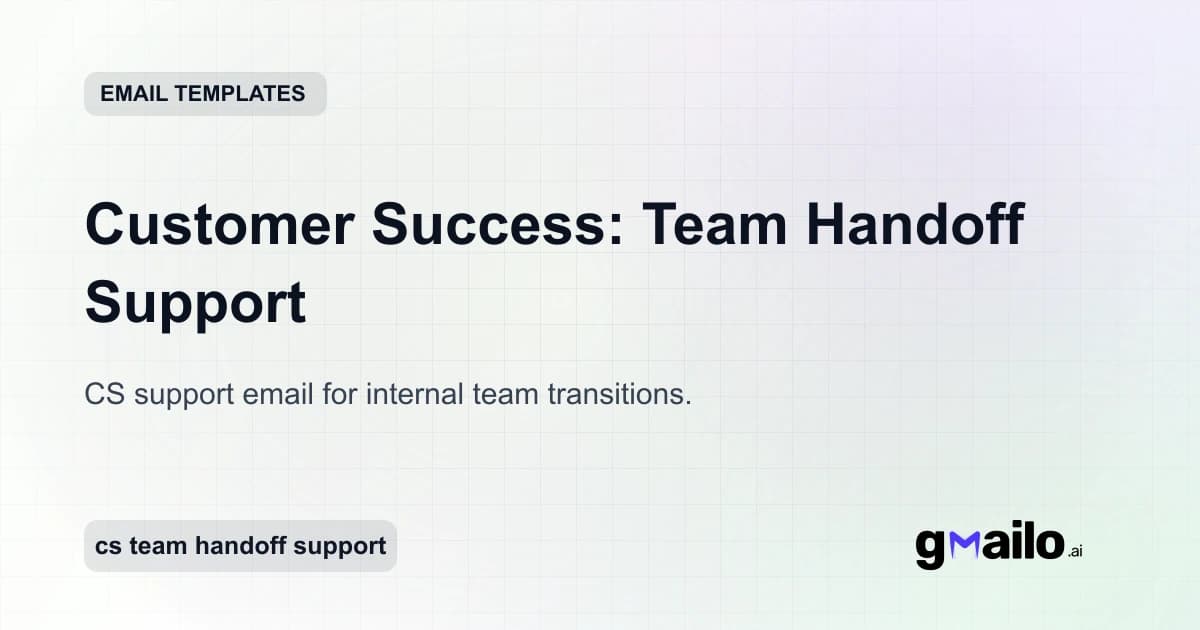 EMAIL TEMPLATES

Customer Success: Team Handoff Support

CS support email for internal team transitions.

cs team handoff support

gmailo.ai